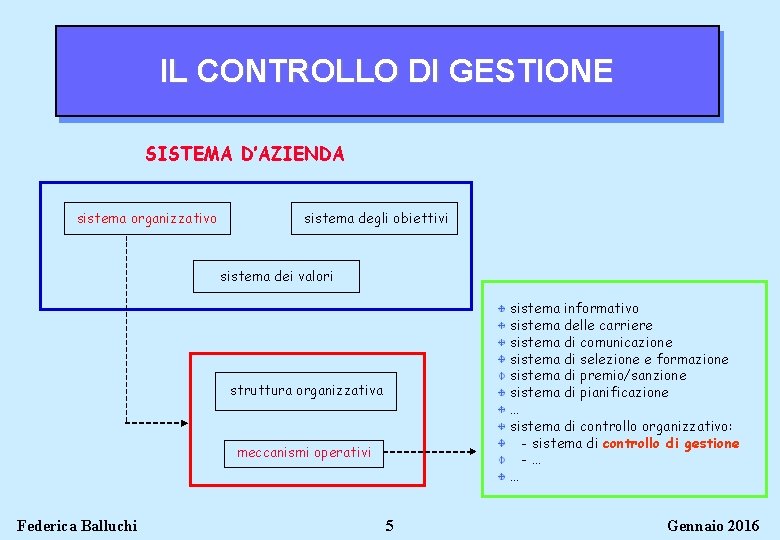 IL CONTROLLO DI GESTIONE

SISTEMA D'AZIENDA

sistema organizzativo

sistema degli obiettivi

sistema dei valori

struttura organizzativa

meccanismi operativi

sistema informativo
sistema delle carriere
sistema di comunicazione
sistema di selezione e formazione
sistema di premio/sanzione
sistema di pianificazione
...
sistema di controllo organizzativo:
- sistema di controllo di gestione
- ...
...

Federica Balluchi

5

Gennaio 2016